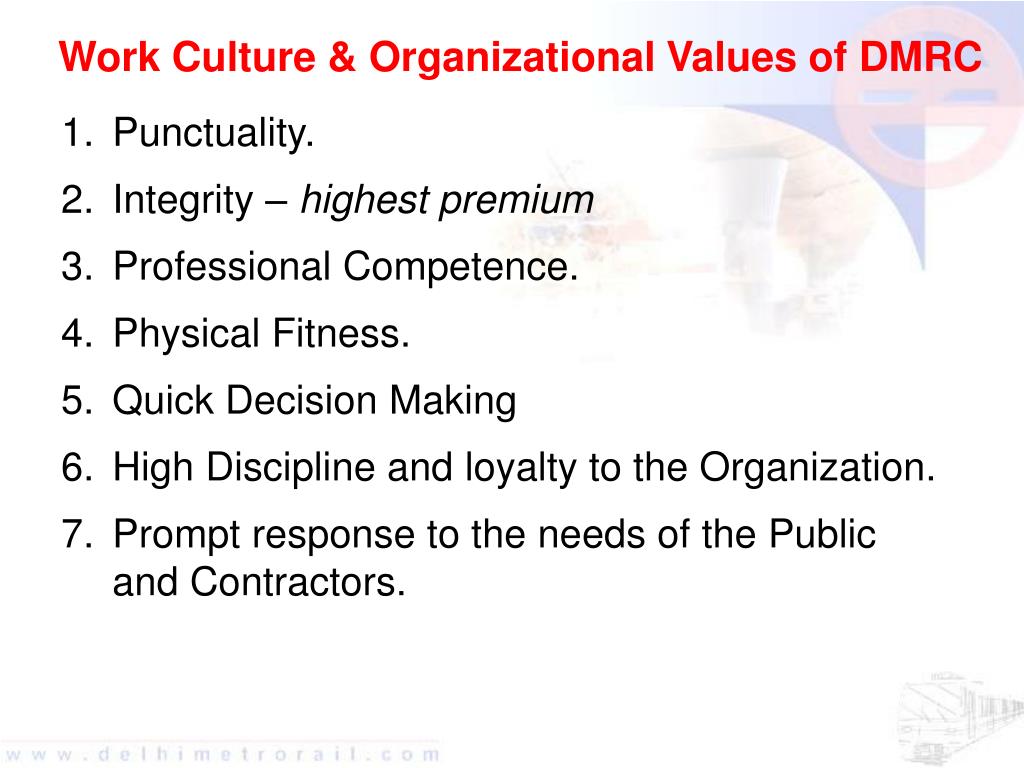 Work Culture & Organizational Values of DMRC

1. Punctuality.
2. Integrity – highest premium
3. Professional Competence.
4. Physical Fitness.
5. Quick Decision Making
6. High Discipline and loyalty to the Organization.
7. Prompt response to the needs of the Public and Contractors.

www.delhimetrorail.com